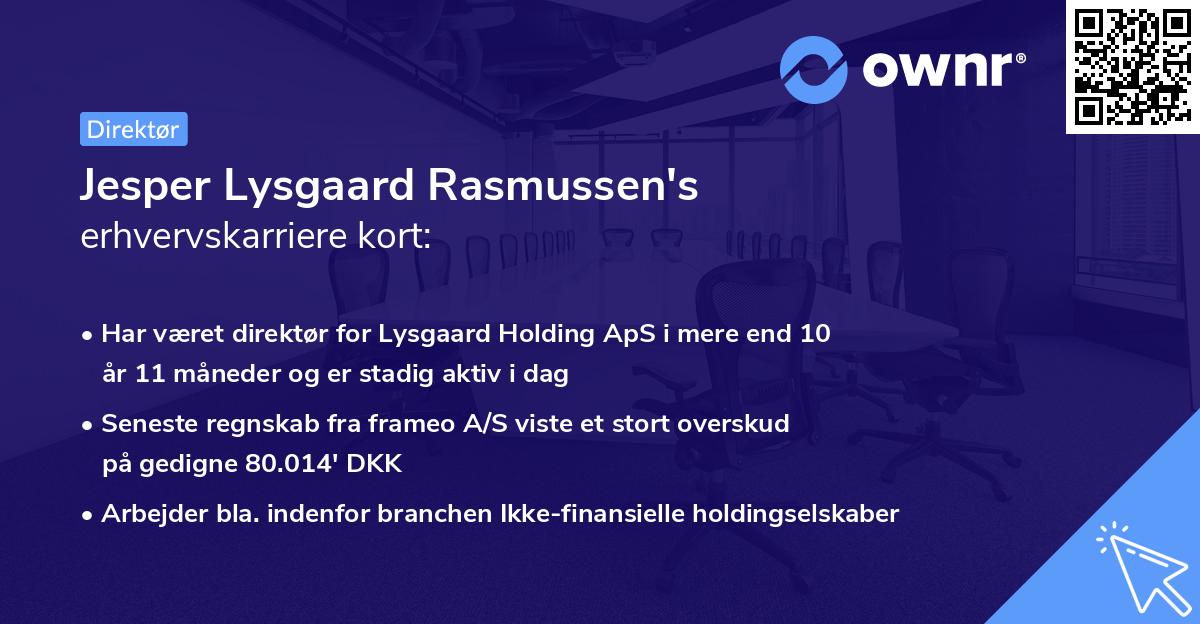 ownr®

Direktør

Jesper Lysgaard Rasmussen's erhvervskarriere kort:

• Har været direktør for Lysgaard Holding ApS i mere end 10 år 11 måneder og er stadig aktiv i dag

• Seneste regnskab fra frameo A/S viste et stort overskud på gedigne 80.014' DKK

• Arbejder bla. indenfor branchen Ikke-finansielle holdingselskaber